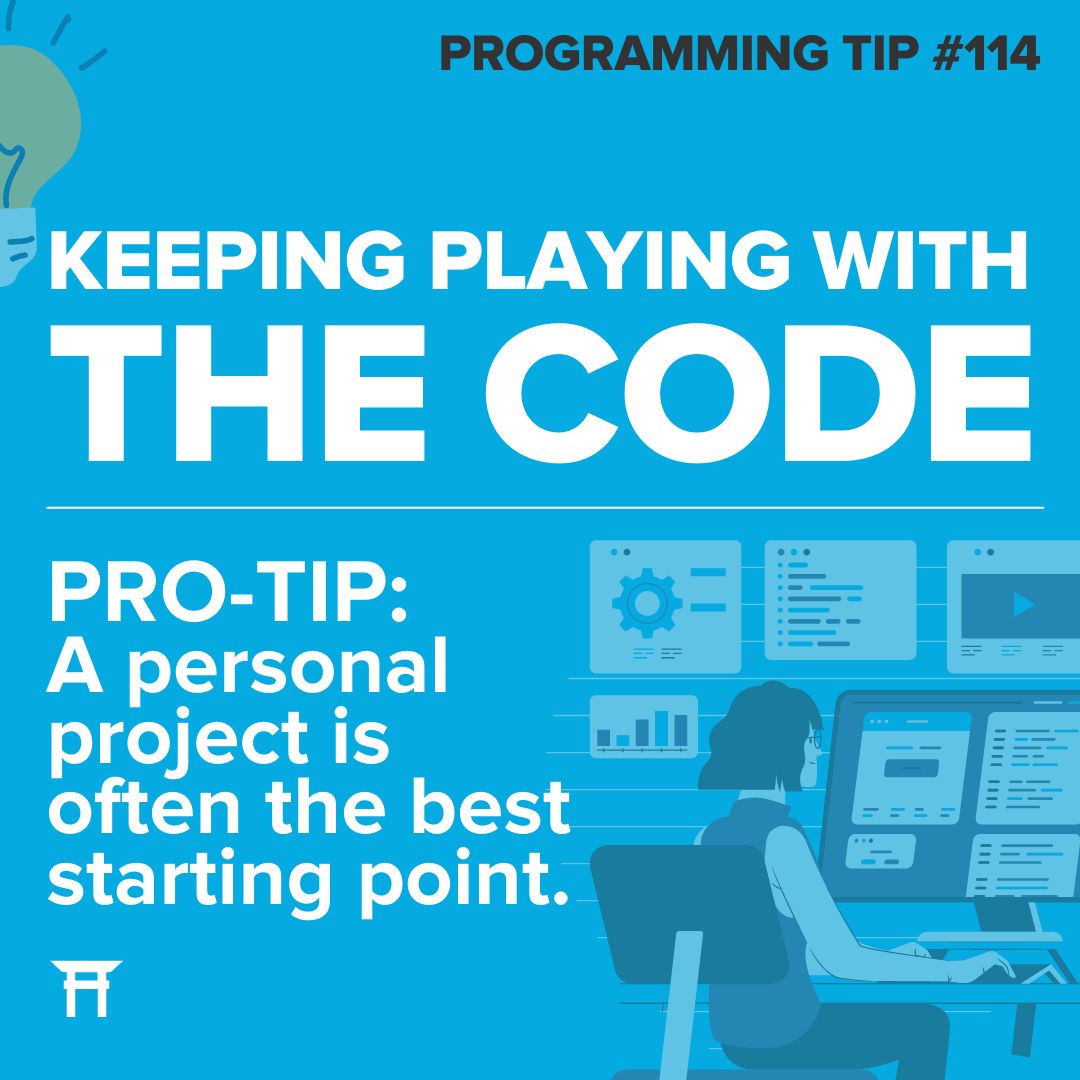 PROGRAMMING TIP #114

KEEPING PLAYING WITH THE CODE

PRO-TIP:
A personal project is often the best starting point.